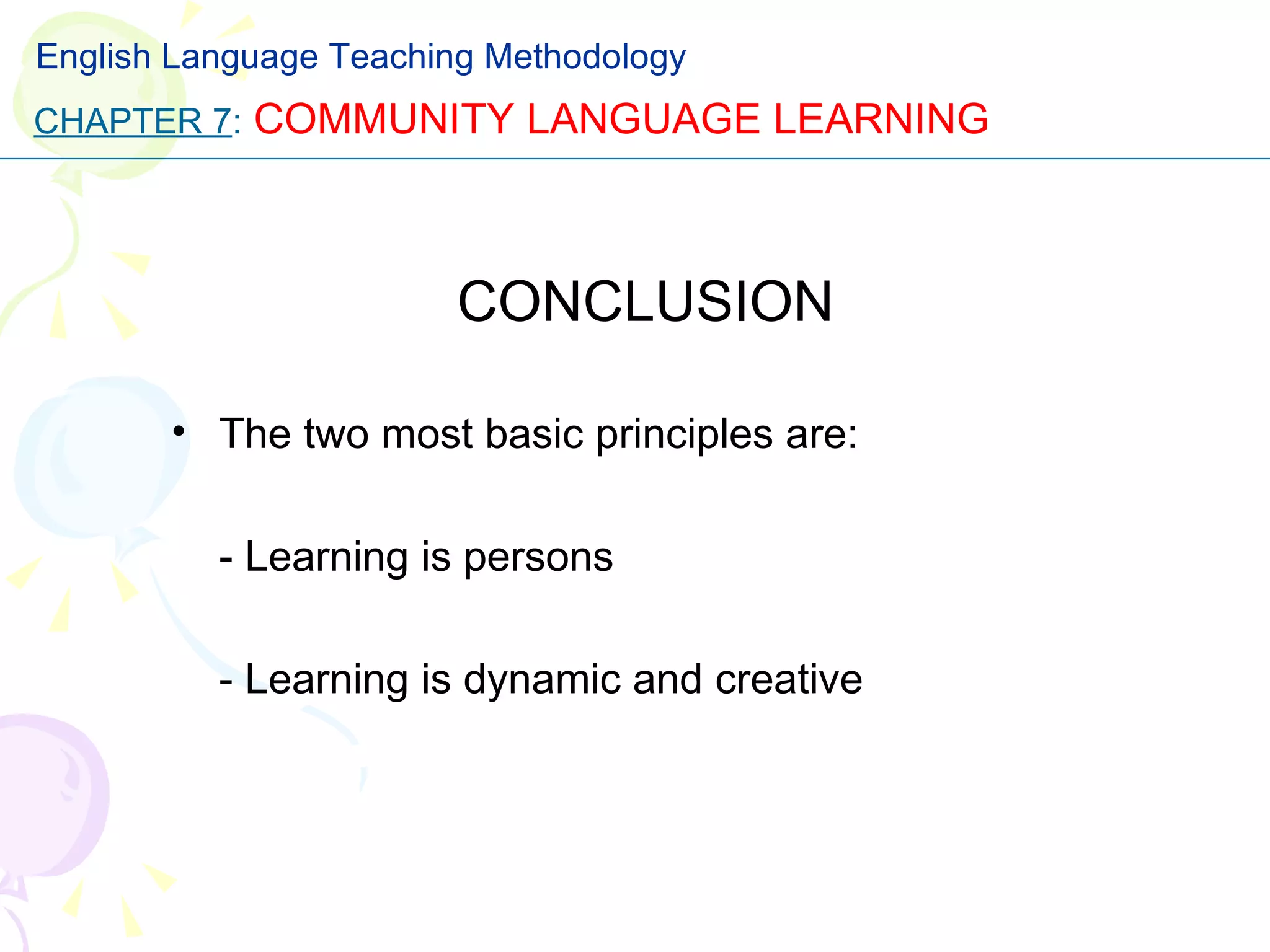 English Language Teaching Methodology

CHAPTER 7: COMMUNITY LANGUAGE LEARNING

CONCLUSION

• The two most basic principles are:

- Learning is persons

- Learning is dynamic and creative